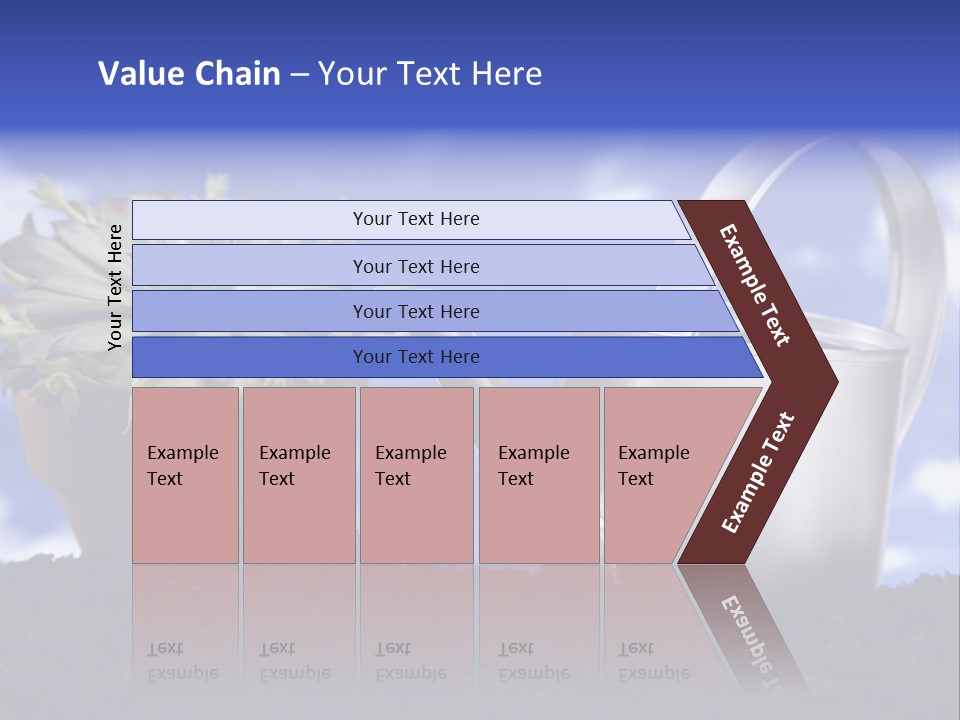 Value Chain – Your Text Here

Your Text Here

Your Text Here

Your Text Here

Your Text Here

Your Text Here

Example Text

Example Text

Example Text

Example Text

Example Text

Example Text

Example Text